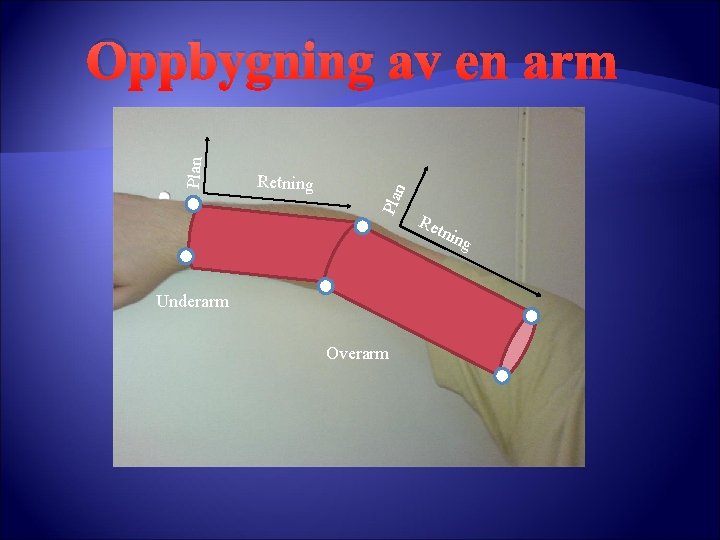 Oppbygning av en arm

Plan

Retning

Plan

Retning

Underarm

Overarm